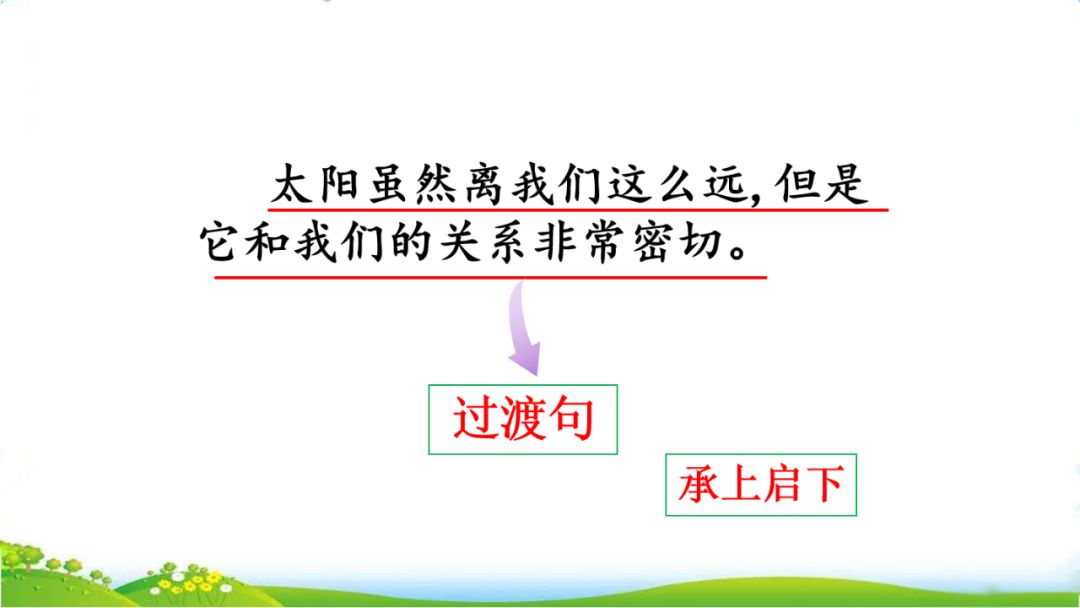 太阳虽然离我们这么远，但是它和我们的关系非常密切。

过渡句

承上启下